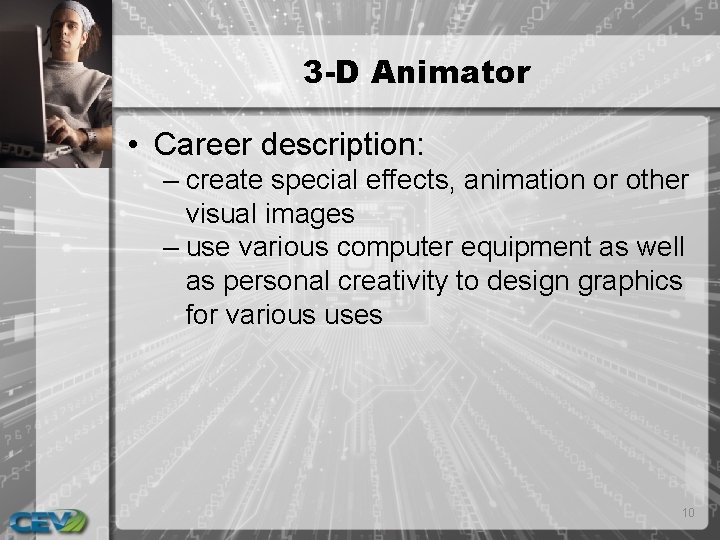 3-D Animator

• Career description:
– create special effects, animation or other visual images
– use various computer equipment as well as personal creativity to design graphics for various uses

10

CEV